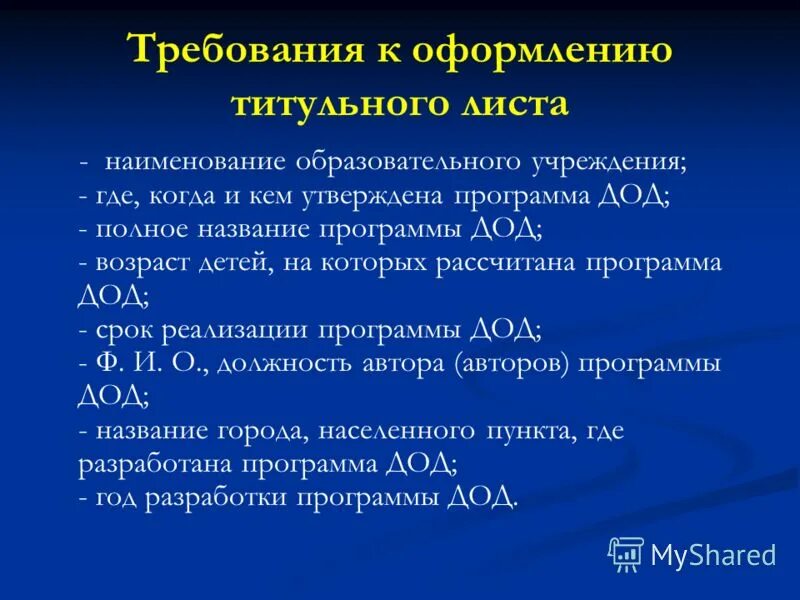 Требования к оформлению титульного листа

- наименование образовательного учреждения;
- где, когда и кем утверждена программа ДОД;
- полное название программы ДОД;
- возраст детей, на которых рассчитана программа ДОД;
- срок реализации программы ДОД;
- Ф. И. О., должность автора (авторов) программы ДОД;
- название города, населенного пункта, где разработана программа ДОД;
- год разработки программы ДОД.

MyShared